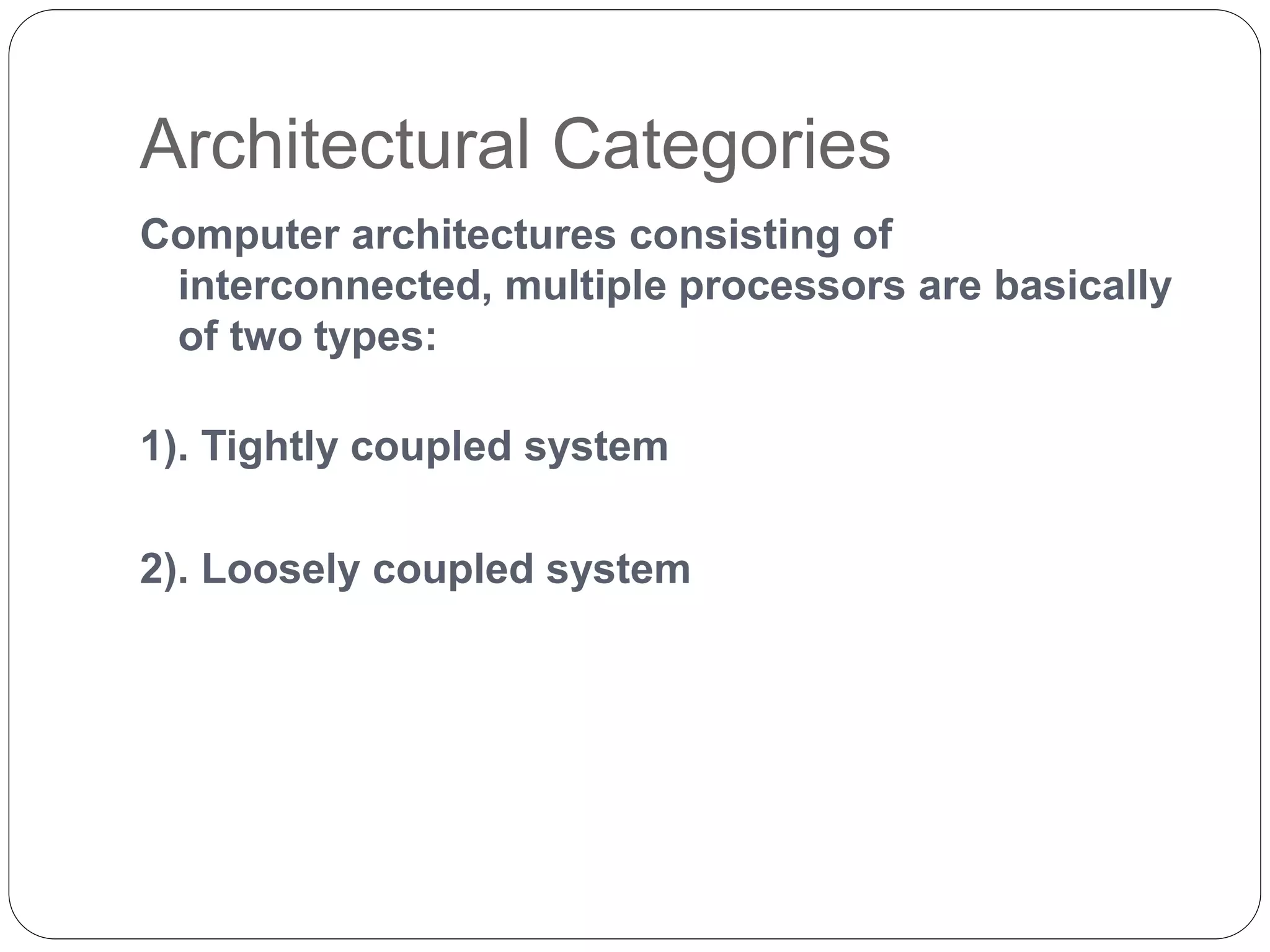 Architectural Categories

Computer architectures consisting of interconnected, multiple processors are basically of two types:

1). Tightly coupled system

2). Loosely coupled system